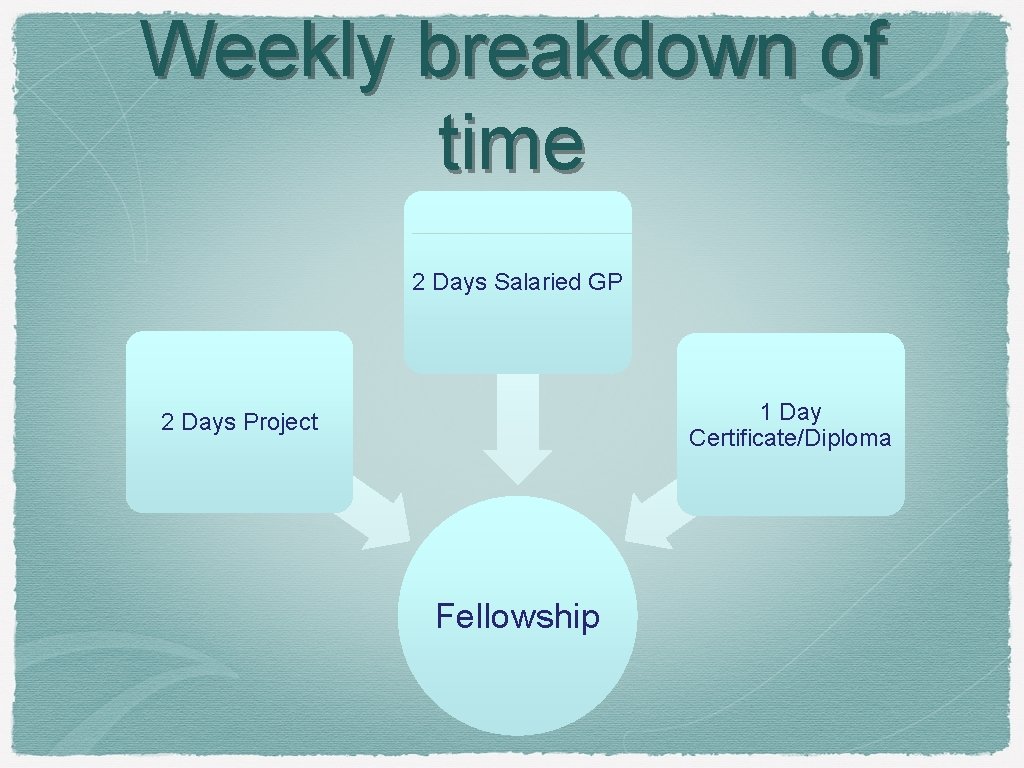 Weekly breakdown of time

2 Days Salaried GP

2 Days Project

1 Day Certificate/Diploma

Fellowship